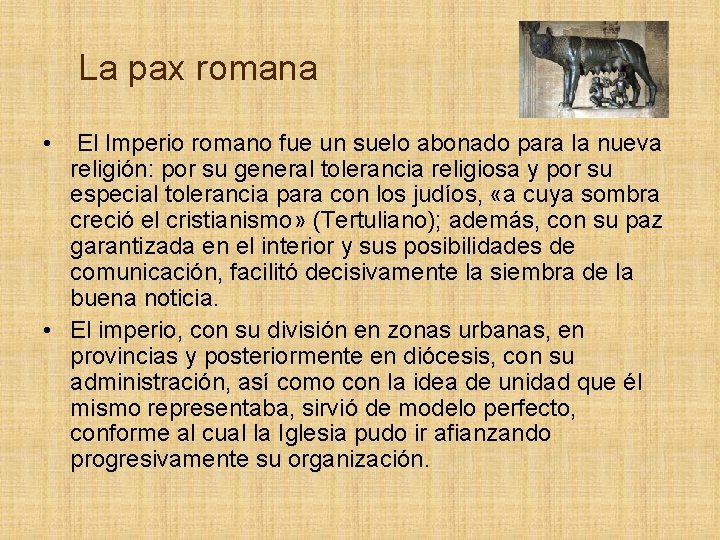 La pax romana

• El Imperio romano fue un suelo abonado para la nueva religión: por su general tolerancia religiosa y por su especial tolerancia para con los judíos, «a cuya sombra creció el cristianismo» (Tertuliano); además, con su paz garantizada en el interior y sus posibilidades de comunicación, facilitó decisivamente la siembra de la buena noticia.

• El imperio, con su división en zonas urbanas, en provincias y posteriormente en diócesis, con su administración, así como con la idea de unidad que él mismo representaba, sirvió de modelo perfecto, conforme al cual la Iglesia pudo ir afianzando progresivamente su organización.